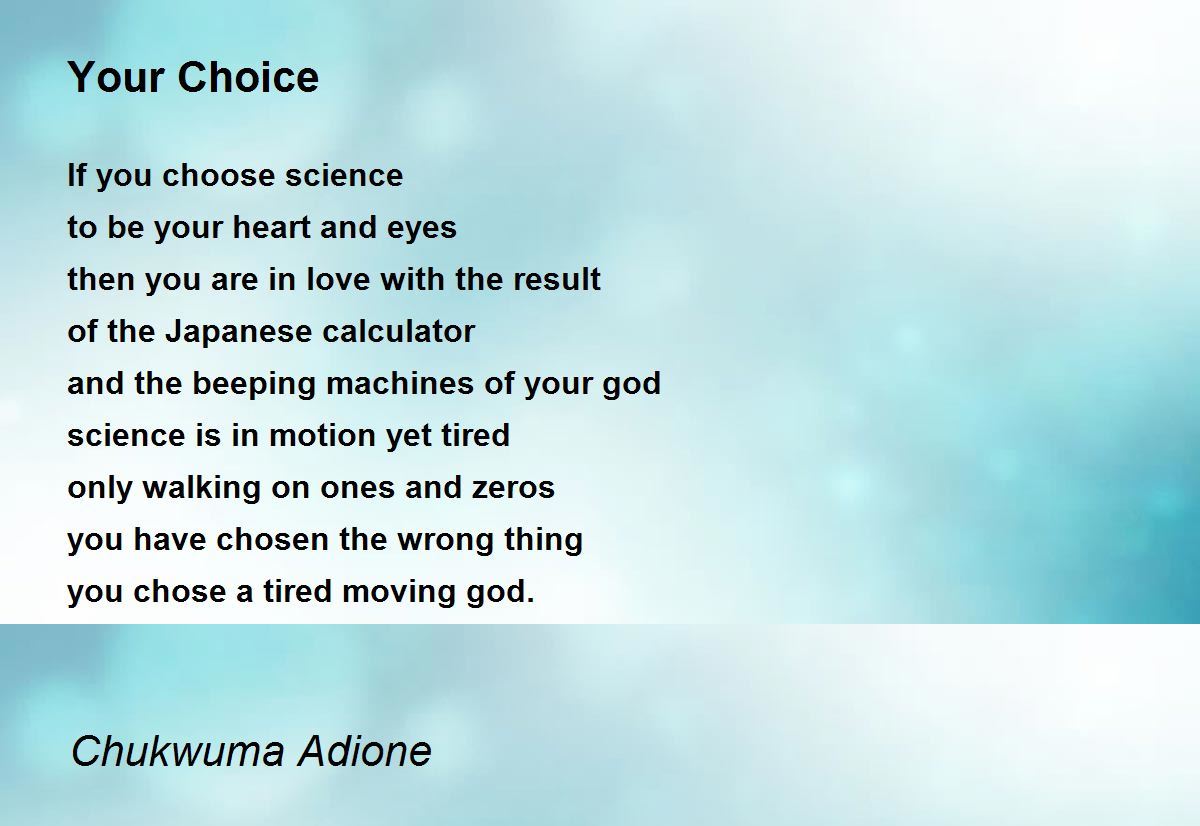 Your Choice

If you choose science
to be your heart and eyes
then you are in love with the result
of the Japanese calculator
and the beeping machines of your god
science is in motion yet tired
only walking on ones and zeros
you have chosen the wrong thing
you chose a tired moving god.

Chukwuma Adione